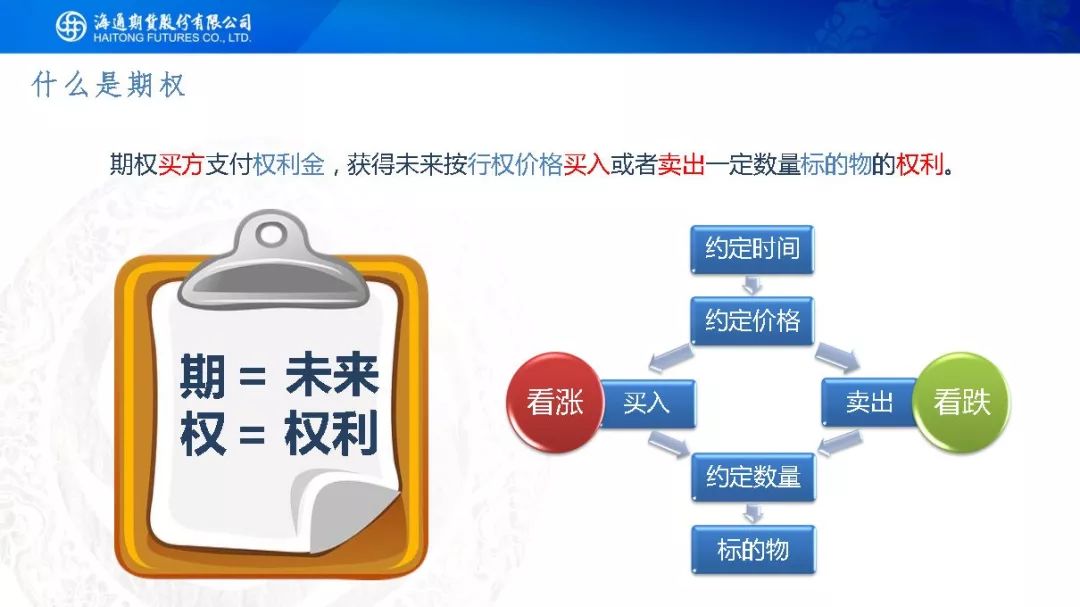 海通期货股份有限公司
HAITONG FUTURES CO., LTD.

什么是期权

期权买方支付权利金，获得未来按行权价格买入或者卖出一定数量标的物的权利。

期 = 未来
权 = 权利

约定时间
约定价格
看涨
买入
卖出
看跌
约定数量
标的物